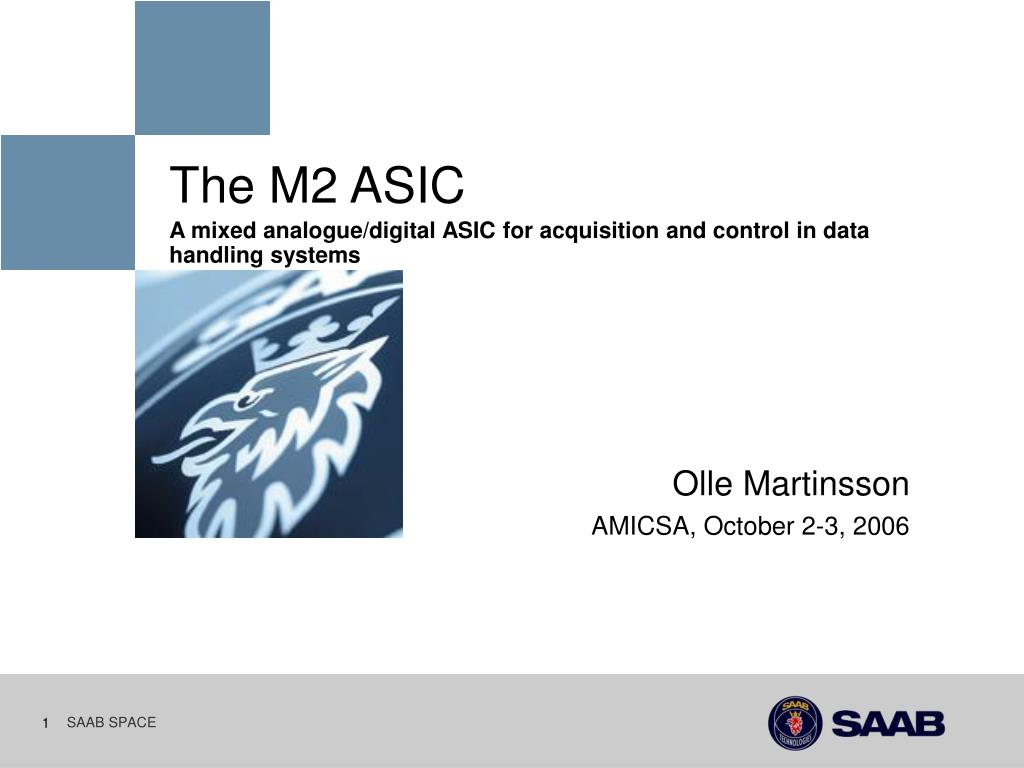 The M2 ASIC

A mixed analogue/digital ASIC for acquisition and control in data handling systems

Olle Martinsson

AMICSA, October 2-3, 2006

1 SAAB SPACE

SAAB TECHNOLOGIES

SAAB